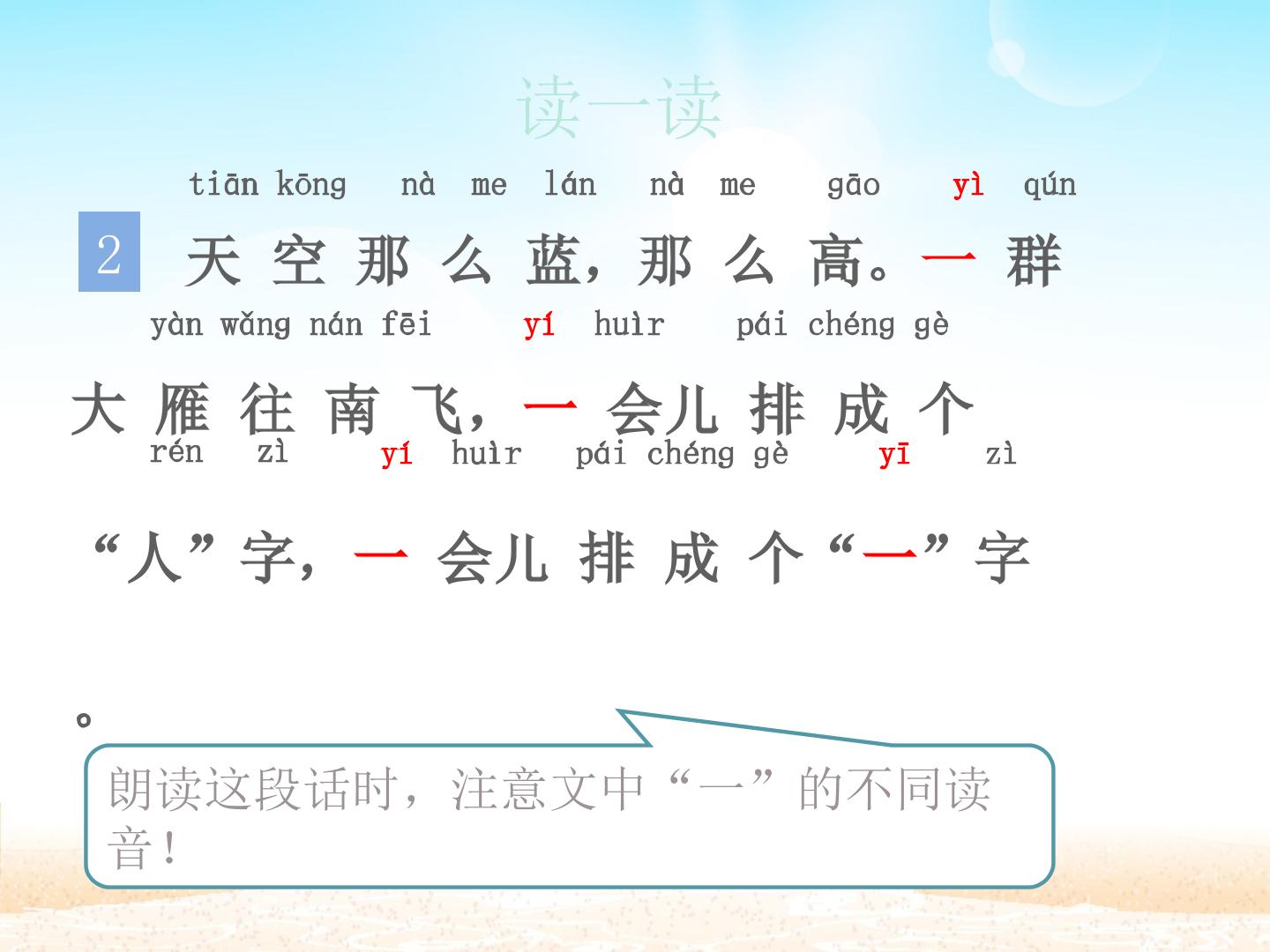 读一读

tiān kōng nà me lán nà me gāo yì qún

2 天空那么蓝，那么高。一群

yàn wǎng nán fēi yí huìr pái chéng gè

大雁往南飞，一会儿排成个

rén zì yí huìr pái chéng gè yī zì

“人”字，一会儿排成个“一”字

。

朗读这段话时，注意文中“一”的不同读音！